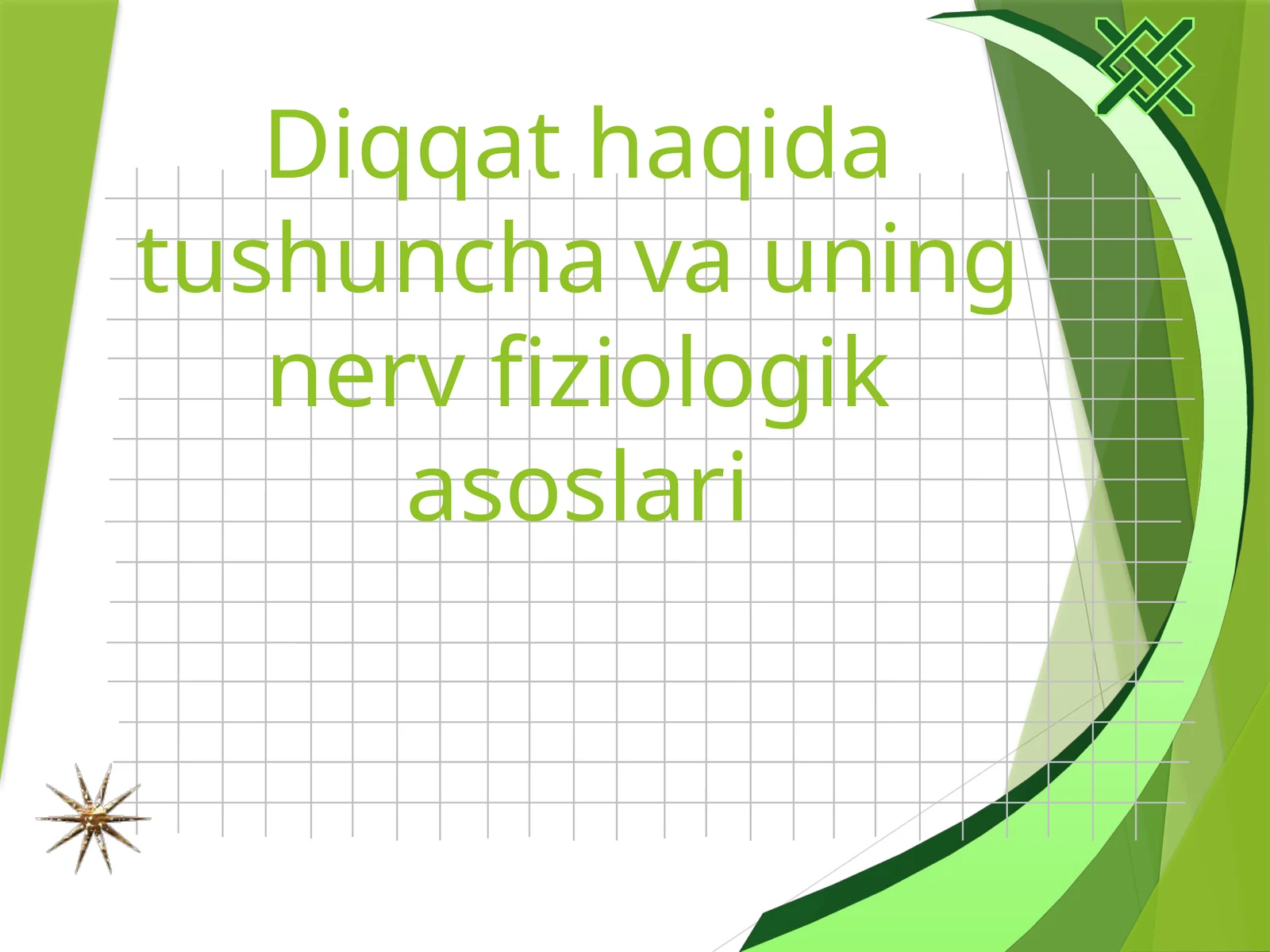 Diqqat haqida tushuncha va uning nerv fiziologik asoslari